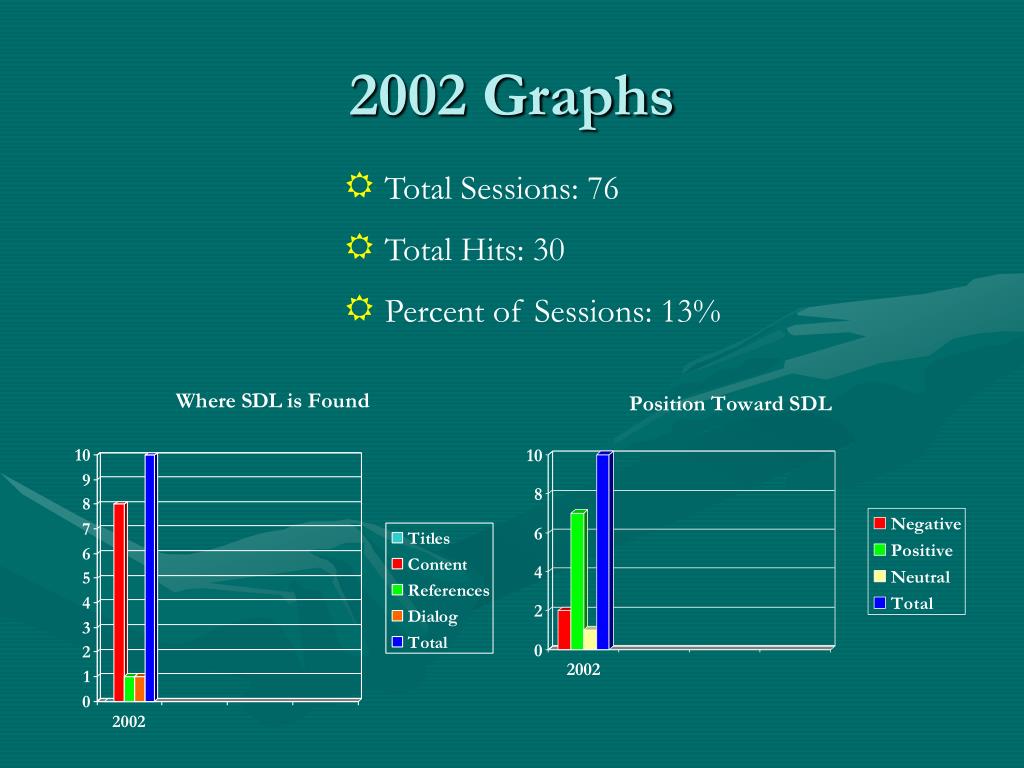 2002 Graphs

Total Sessions: 76

Total Hits: 30

Percent of Sessions: 13%

Where SDL is Found

10
9
8
7
6
5
4
3
2
1
0

2002

Titles
Content
References
Dialog
Total

Position Toward SDL

10
8
6
4
2
0

2002

Negative
Positive
Neutral
Total